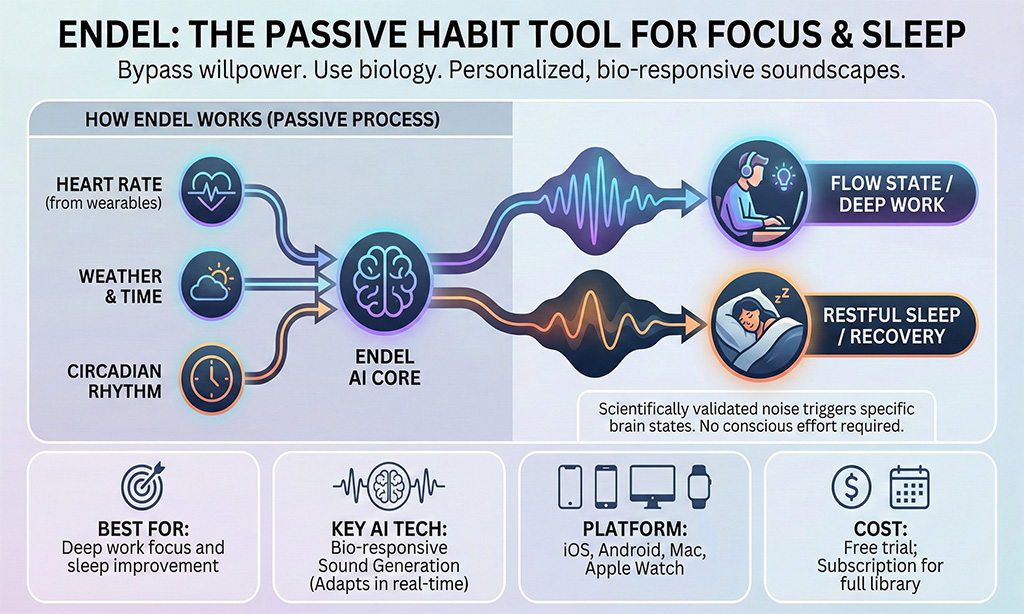 ENDEL: THE PASSIVE HABIT TOOL FOR FOCUS & SLEEP
Bypass willpower. Use biology. Personalized, bio-responsive soundscapes.

HOW ENDEL WORKS (PASSIVE PROCESS)

HEART RATE (from wearables)

WEATHER & TIME

CIRCADIAN RHYTHM

ENDEL AI CORE

FLOW STATE / DEEP WORK

RESTFUL SLEEP / RECOVERY

Scientifically validated noise triggers specific brain states. No conscious effort required.

BEST FOR:
Deep work focus and sleep improvement

KEY AI TECH:
Bio-responsive Sound Generation (Adapts in real-time)

PLATFORM:
iOS, Android, Mac, Apple Watch

COST:
Free trial; Subscription for full library